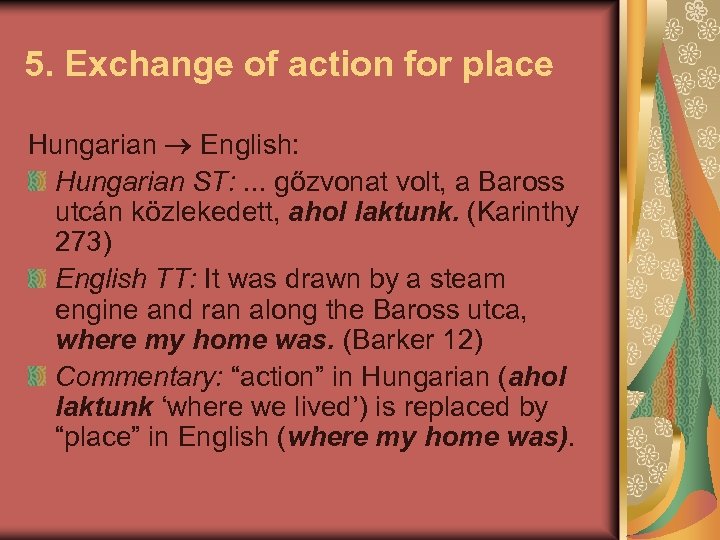 5. Exchange of action for place

Hungarian → English:

Hungarian ST: ... gőzvonat volt, a Baross utcán közlekedett, ahol laktunk. (Karinthy 273)

English TT: It was drawn by a steam engine and ran along the Baross utca, where my home was. (Barker 12)

Commentary: “action” in Hungarian (ahol laktunk ‘where we lived’) is replaced by “place” in English (where my home was).